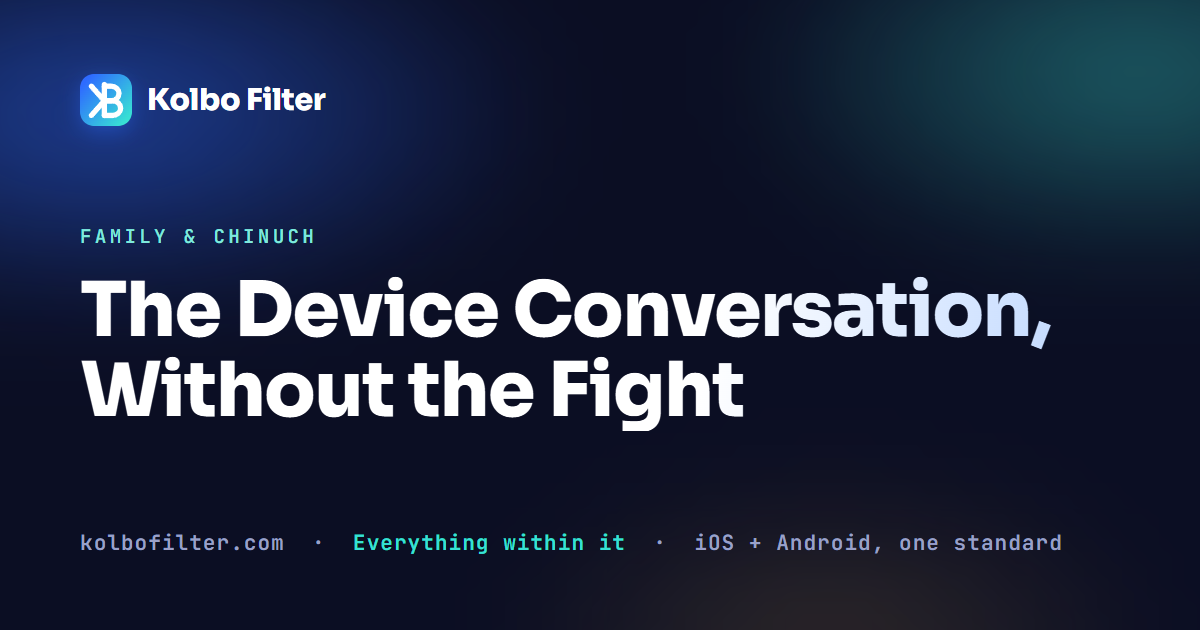 Kolbo Filter

FAMILY & CHINUCH

The Device Conversation, Without the Fight

kolbofilter.com · Everything within it · iOS + Android, one standard